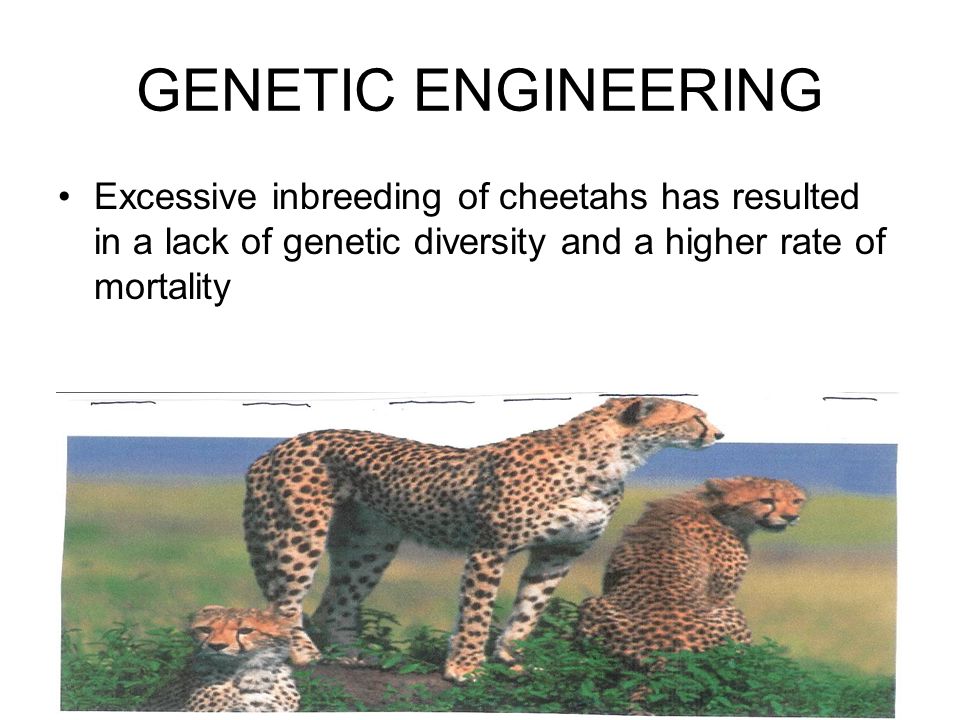 GENETIC ENGINEERING

• Excessive inbreeding of cheetahs has resulted in a lack of genetic diversity and a higher rate of mortality